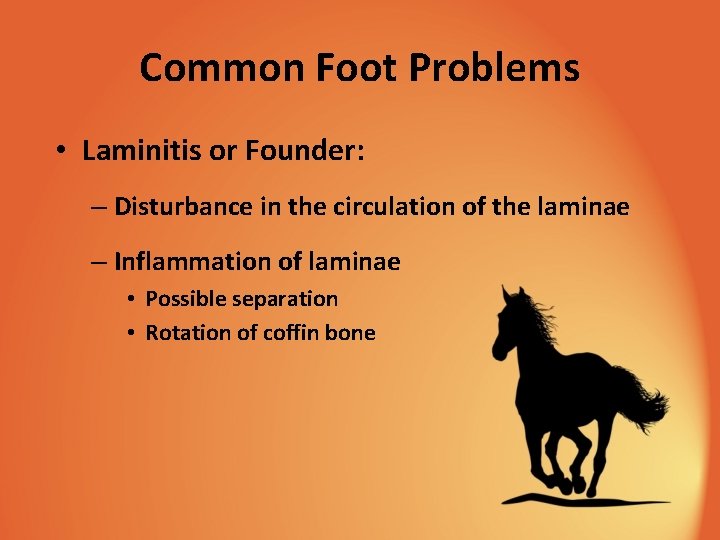 Common Foot Problems

• Laminitis or Founder:

– Disturbance in the circulation of the laminae

– Inflammation of laminae

• Possible separation

• Rotation of coffin bone